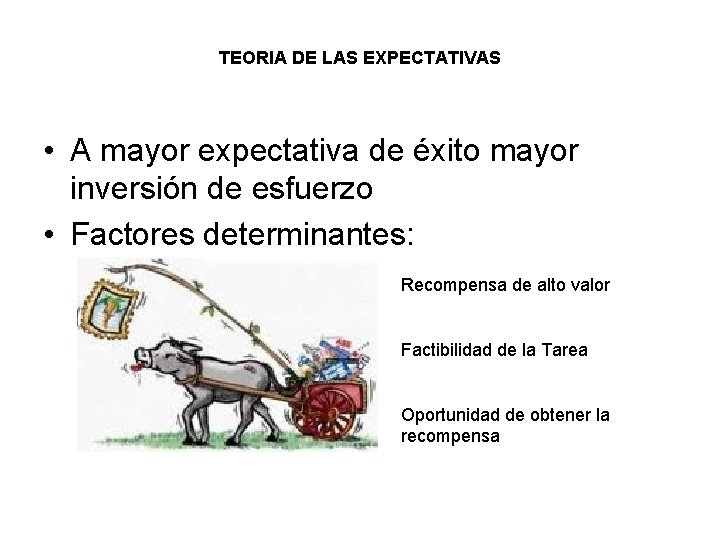 TEORIA DE LAS EXPECTATIVAS

• A mayor expectativa de éxito mayor inversión de esfuerzo

• Factores determinantes:

Recompensa de alto valor

Factibilidad de la Tarea

Oportunidad de obtener la recompensa